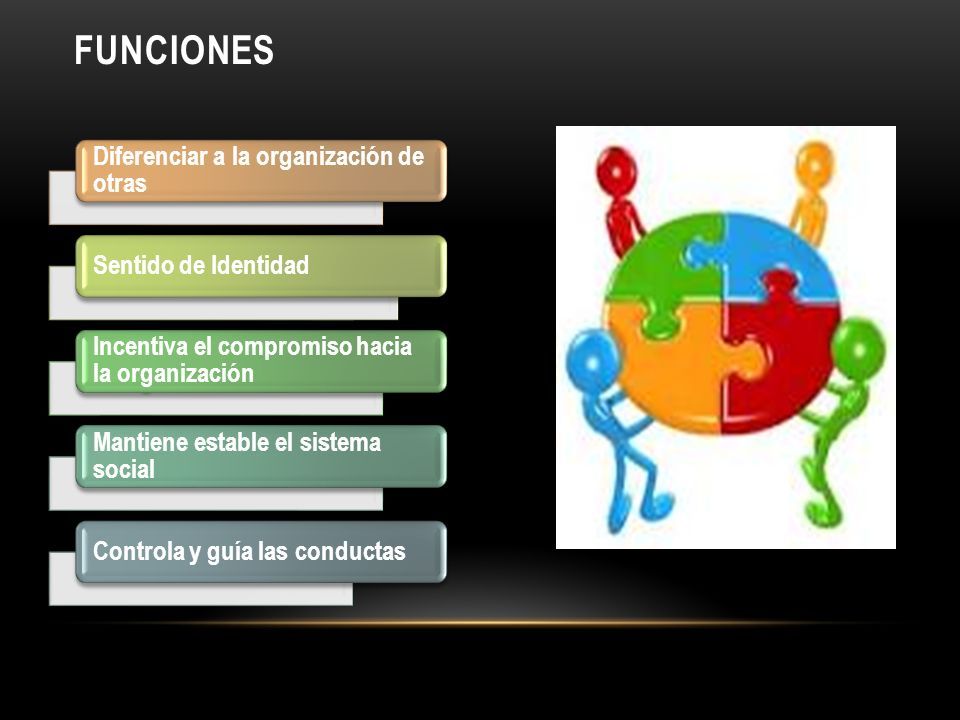 FUNCIONES

Diferenciar a la organización de otras

Sentido de Identidad

Incentiva el compromiso hacia la organización

Mantiene estable el sistema social

Controla y guía las conductas